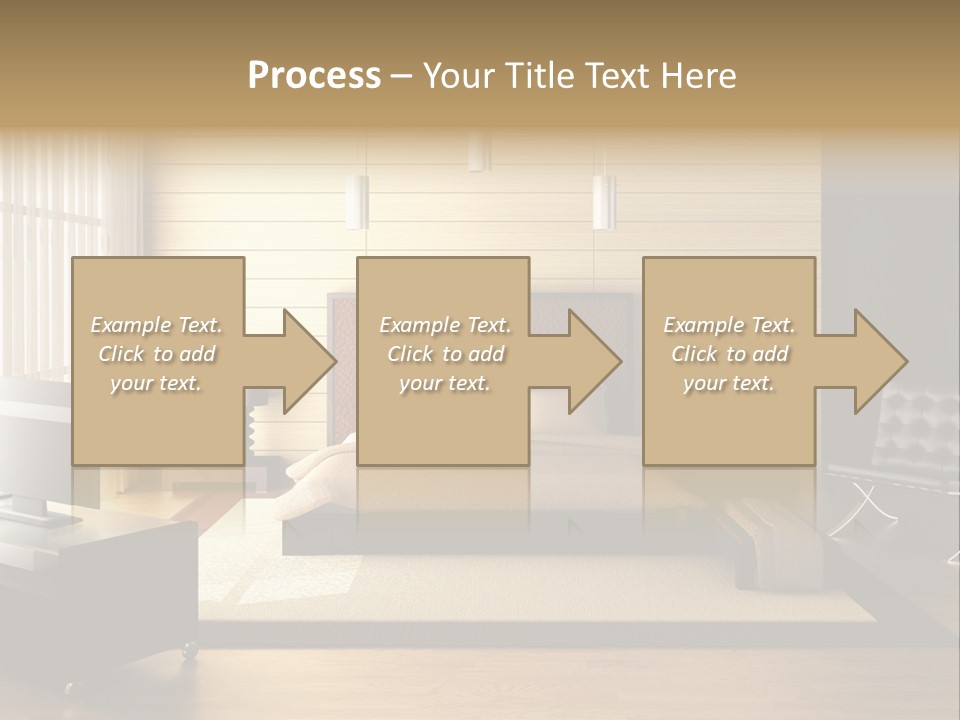 Process – Your Title Text Here

Example Text. Click to add your text.

Example Text. Click to add your text.

Example Text. Click to add your text.